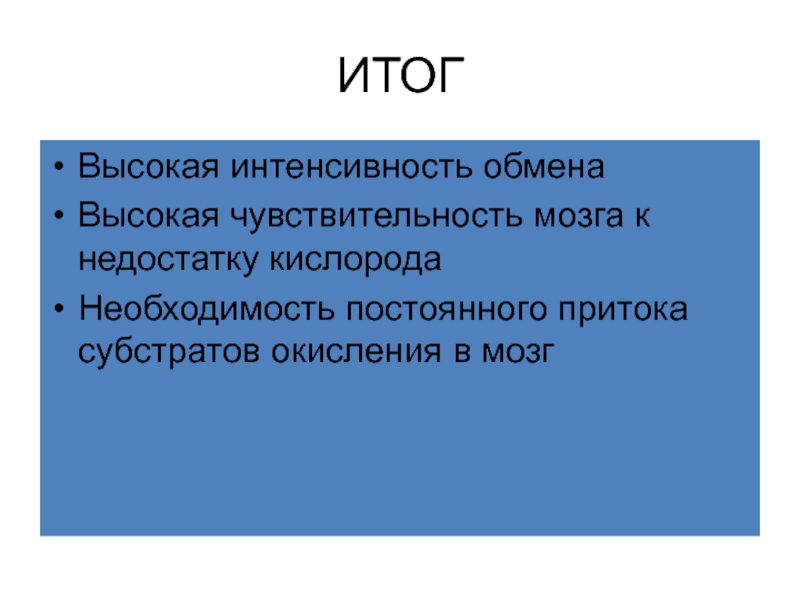 ИТОГ

• Высокая интенсивность обмена
• Высокая чувствительность мозга к недостатку кислорода
• Необходимость постоянного притока субстратов окисления в мозг